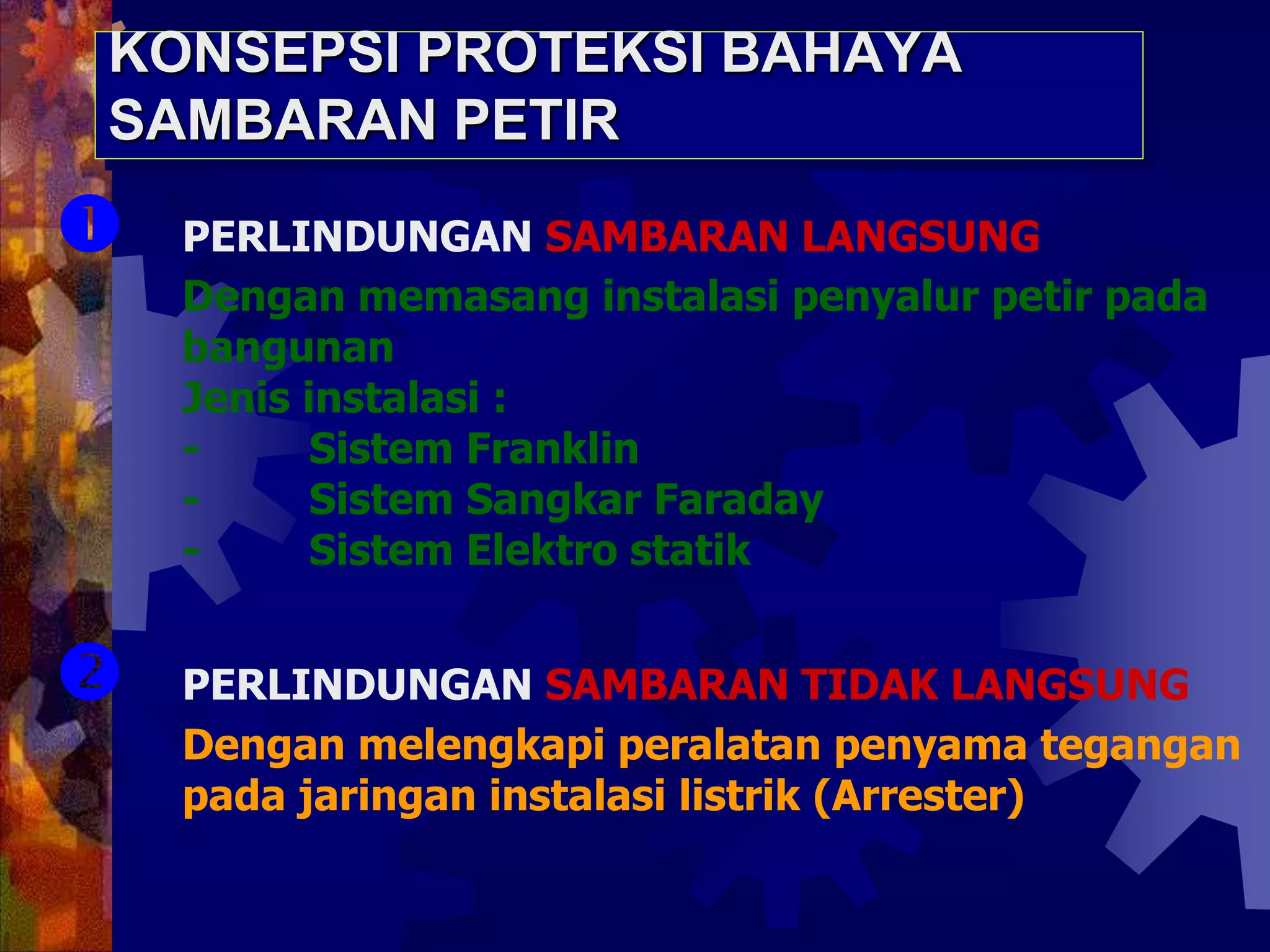 KONSEPSI PROTEKSI BAHAYA SAMBARAN PETIR

1

PERLINDUNGAN SAMBARAN LANGSUNG

Dengan memasang instalasi penyalur petir pada bangunan
Jenis instalasi :
- Sistem Franklin
- Sistem Sangkar Faraday
- Sistem Elektro statik

2

PERLINDUNGAN SAMBARAN TIDAK LANGSUNG

Dengan melengkapi peralatan penyama tegangan pada jaringan instalasi listrik (Arrester)